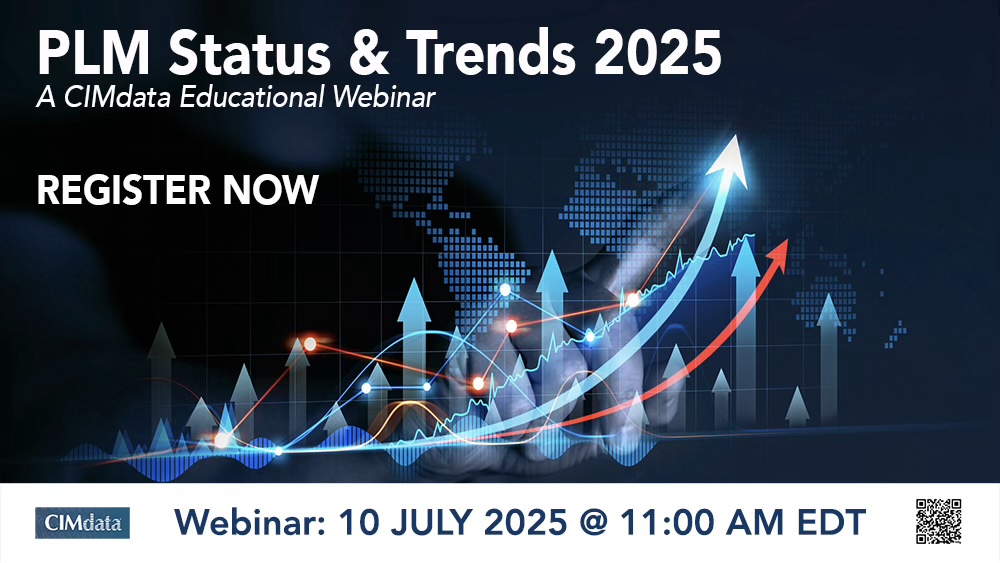 PLM Status & Trends 2025
A CIMdata Educational Webinar

REGISTER NOW

CIMdata

Webinar: 10 JULY 2025 @ 11:00 AM EDT